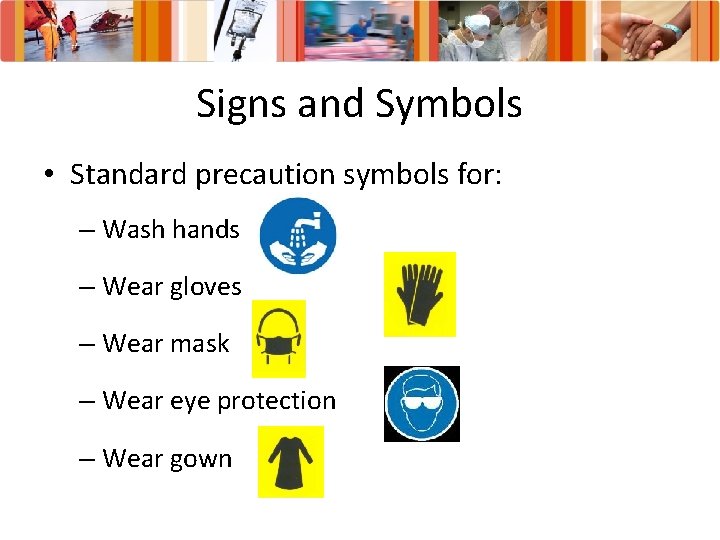 Signs and Symbols

• Standard precaution symbols for:

– Wash hands

– Wear gloves

– Wear mask

– Wear eye protection

– Wear gown